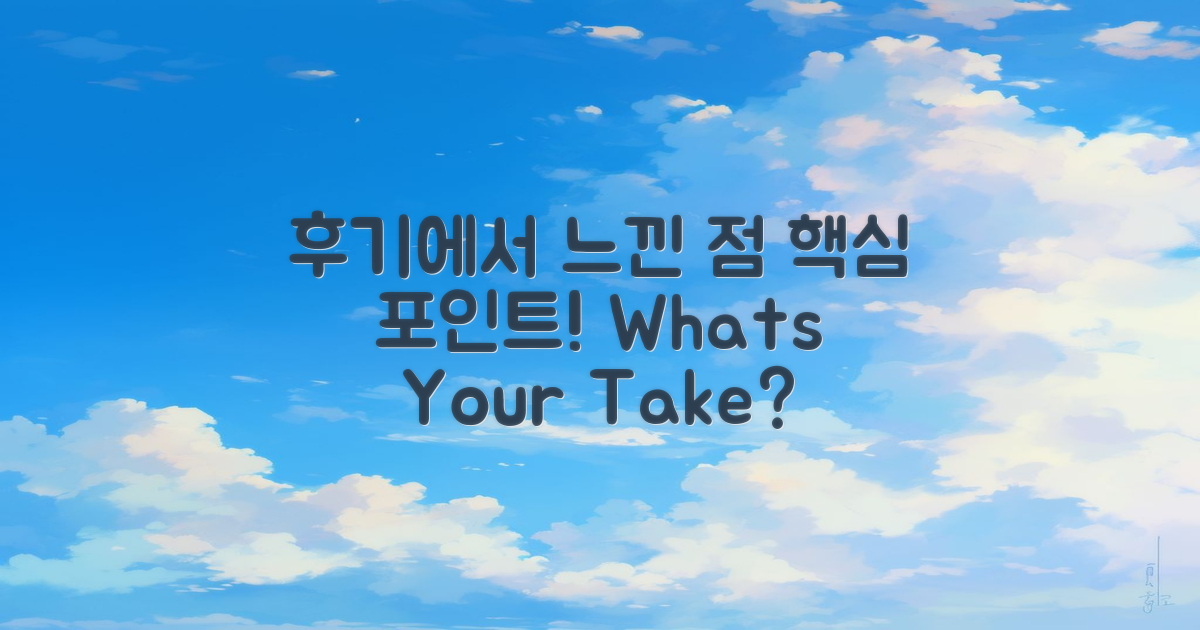 후기에서 느낀 점 핵심 포인트! Whats Your Take?